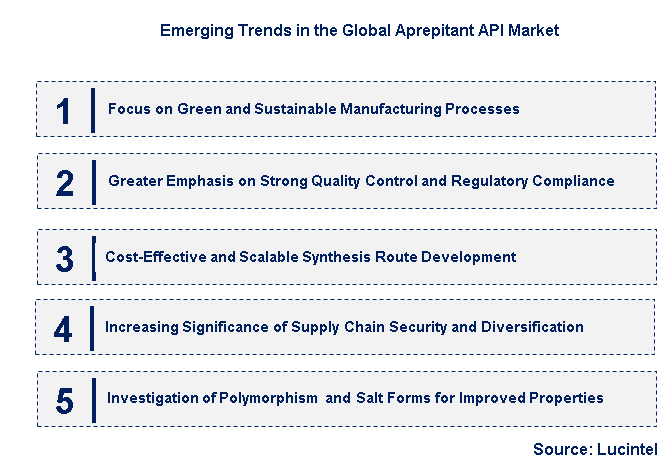 Emerging Trends in the Global Aprepitant API Market

1 Focus on Green and Sustainable Manufacturing Processes

2 Greater Emphasis on Strong Quality Control and Regulatory Compliance

3 Cost-Effective and Scalable Synthesis Route Development

4 Increasing Significance of Supply Chain Security and Diversification

5 Investigation of Polymorphism and Salt Forms for Improved Properties

Source: Lucintel